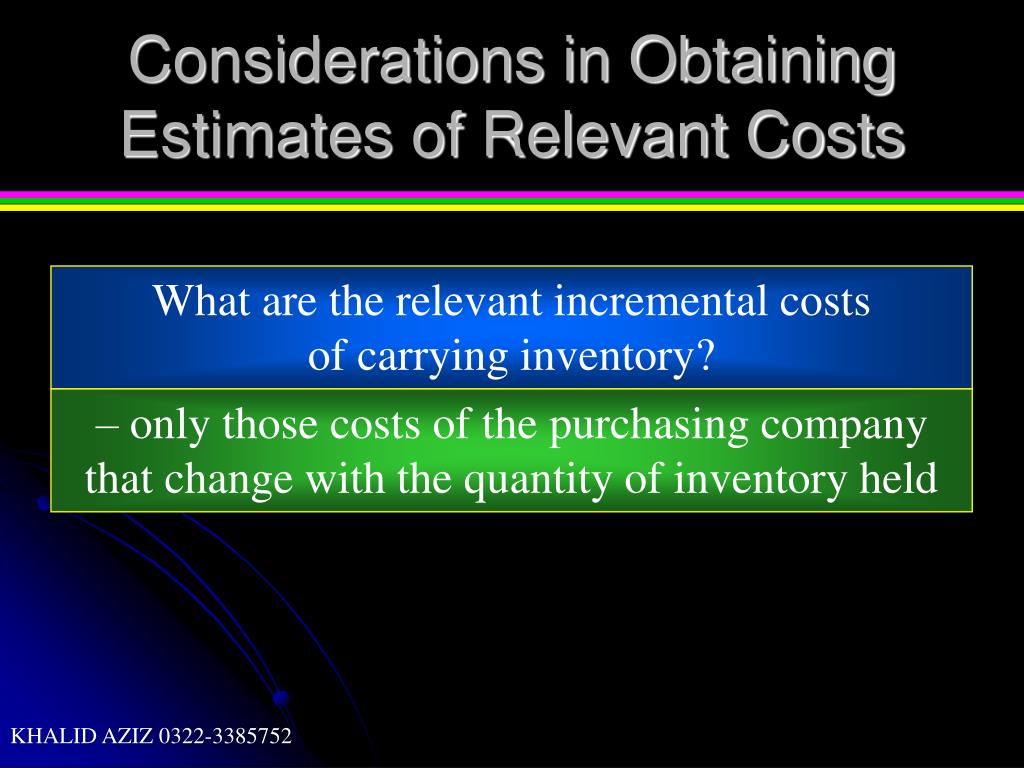 Considerations in Obtaining Estimates of Relevant Costs

What are the relevant incremental costs of carrying inventory?

– only those costs of the purchasing company that change with the quantity of inventory held

KHALID AZIZ 0322-3385752